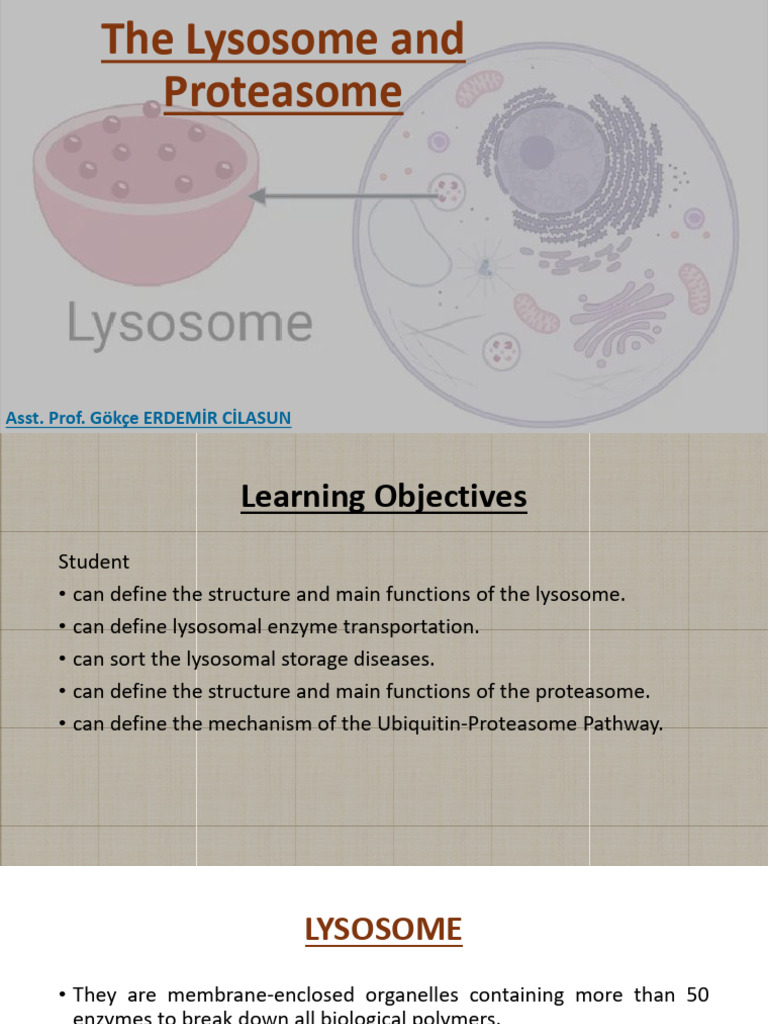 The Lysosome and Proteasome

Lysosome

Asst. Prof. Gökçe ERDEMİR CİLASUN

Learning Objectives

Student
• can define the structure and main functions of the lysosome.
• can define lysosomal enzyme transportation.
• can sort the lysosomal storage diseases.
• can define the structure and main functions of the proteasome.
• can define the mechanism of the Ubiquitin-Proteasome Pathway.

LYSOSOME

• They are membrane-enclosed organelles containing more than 50 enzymes to break down all biological polymers.